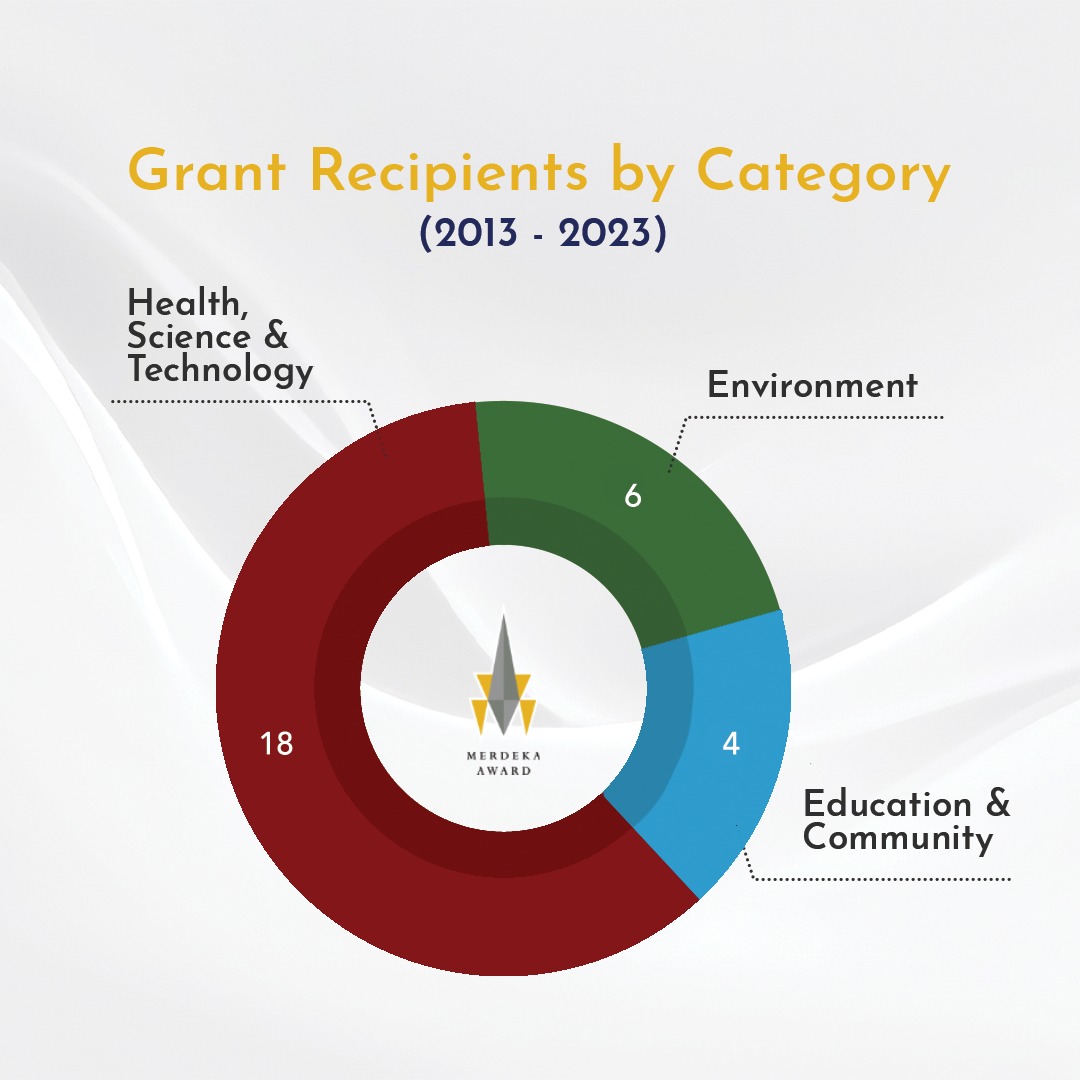 Grant Recipients by Category
(2013 - 2023)

Health, Science & Technology

Environment

6

18

MERDEKA AWARD

4

Education & Community